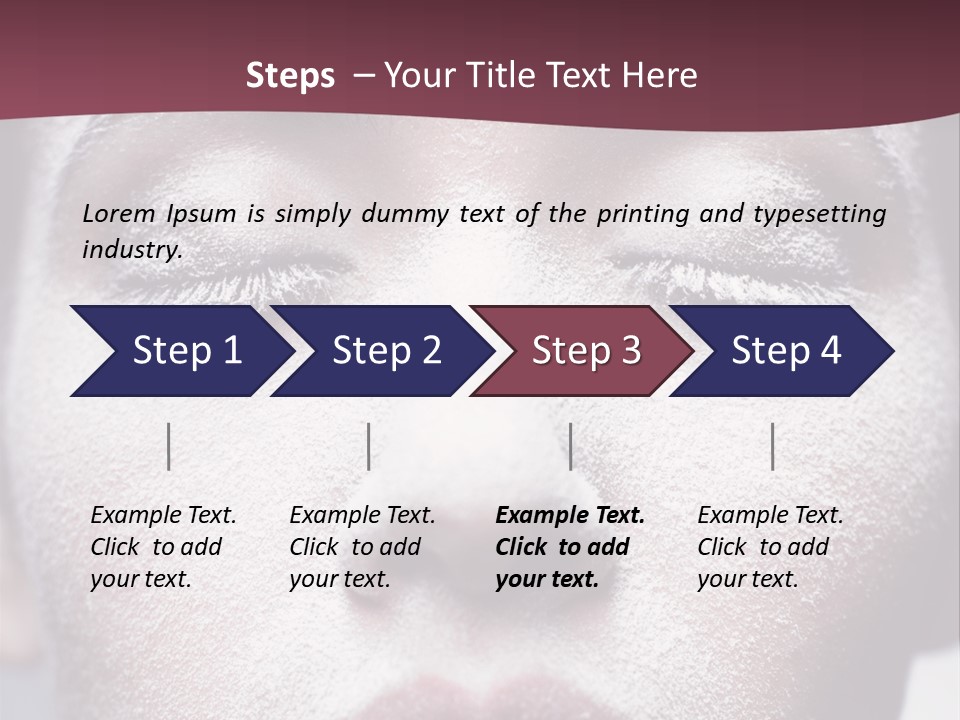 Steps – Your Title Text Here

Lorem Ipsum is simply dummy text of the printing and typesetting industry.

Step 1

Step 2

Step 3

Step 4

Example Text. Click to add your text.

Example Text. Click to add your text.

Example Text. Click to add your text.

Example Text. Click to add your text.